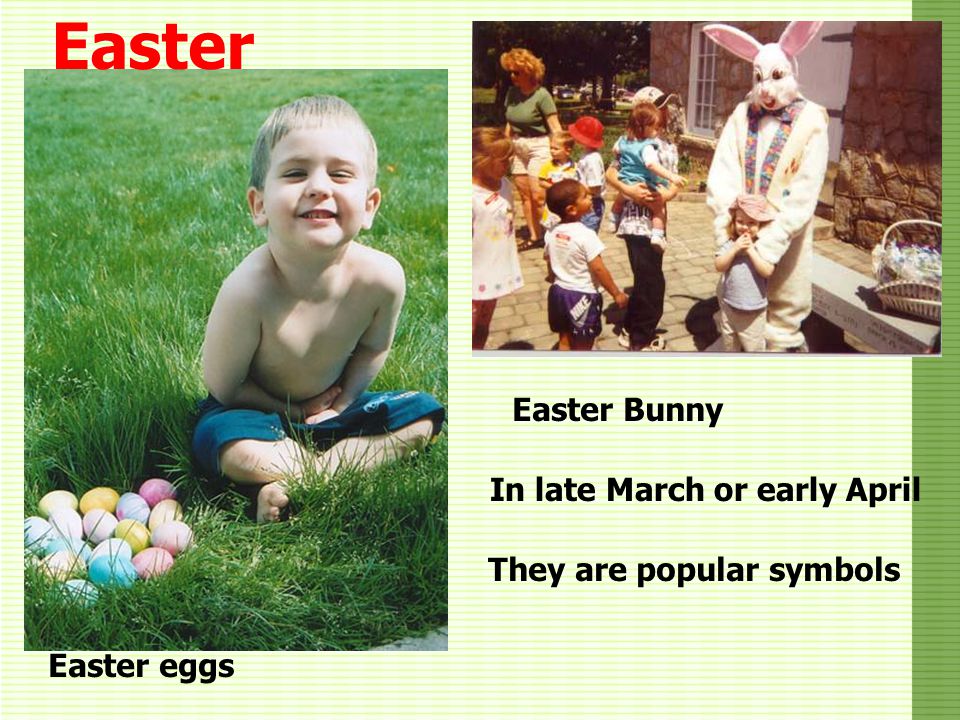 Easter

Easter Bunny

In late March or early April

They are popular symbols

Easter eggs